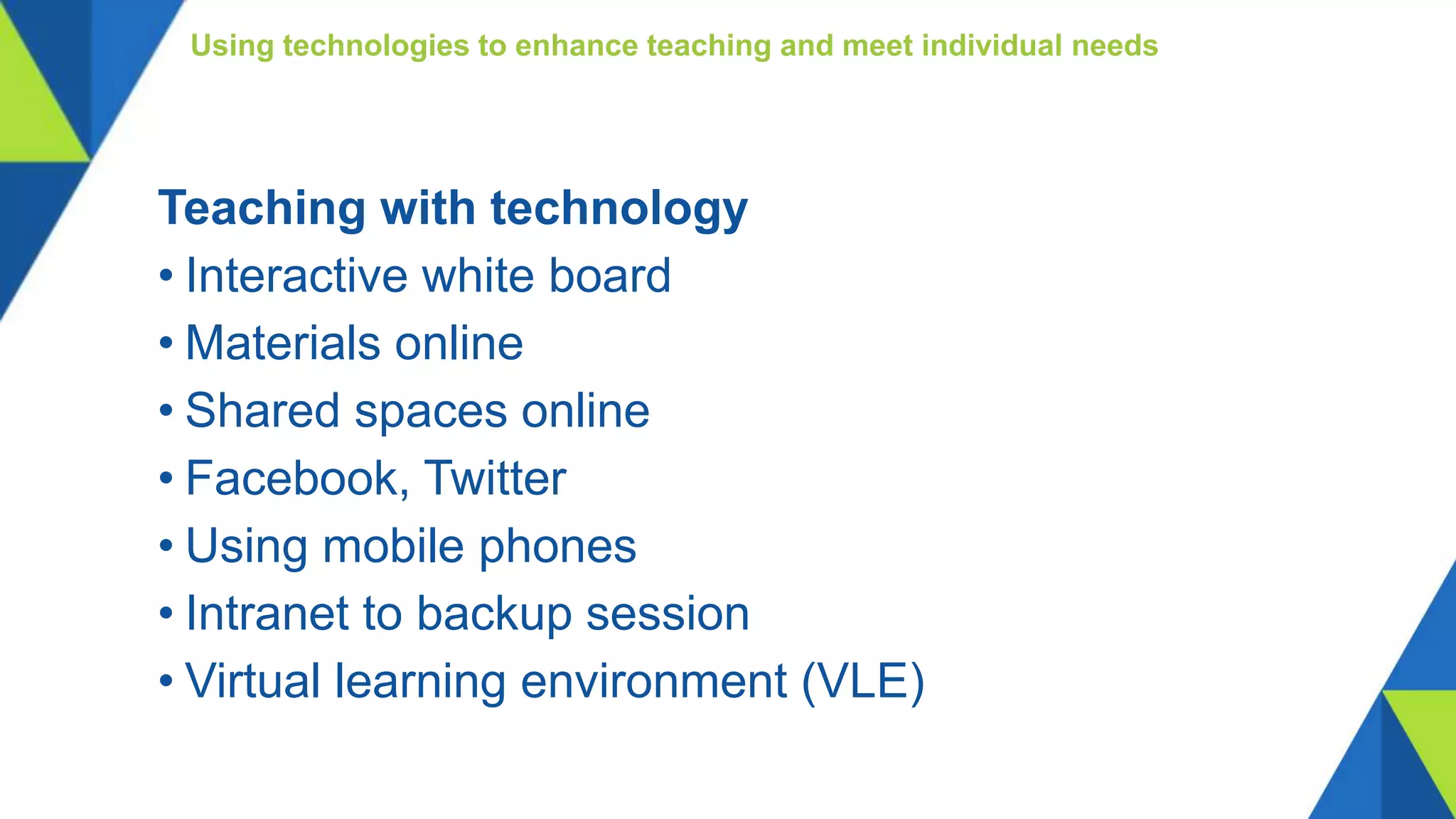 Using technologies to enhance teaching and meet individual needs

Teaching with technology

• Interactive white board
• Materials online
• Shared spaces online
• Facebook, Twitter
• Using mobile phones
• Intranet to backup session
• Virtual learning environment (VLE)